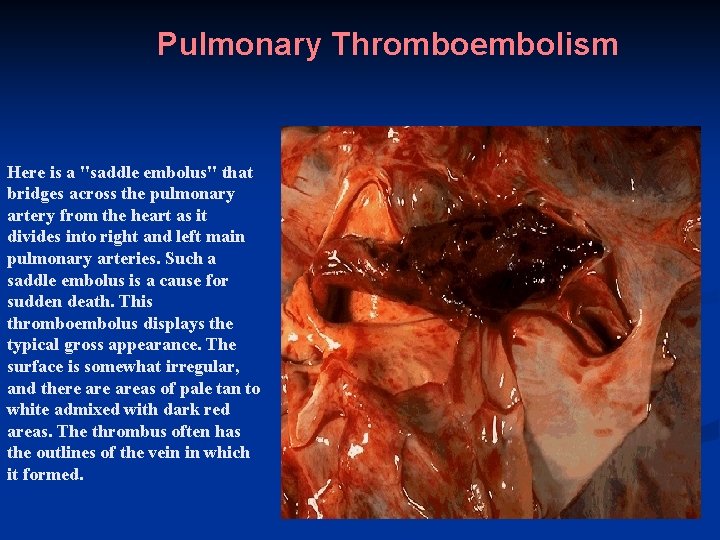 Pulmonary Thromboembolism

Here is a "saddle embolus" that bridges across the pulmonary artery from the heart as it divides into right and left main pulmonary arteries. Such a saddle embolus is a cause for sudden death. This thromboembolus displays the typical gross appearance. The surface is somewhat irregular, and there are areas of pale tan to white admixed with dark red areas. The thrombus often has the outlines of the vein in which it formed.